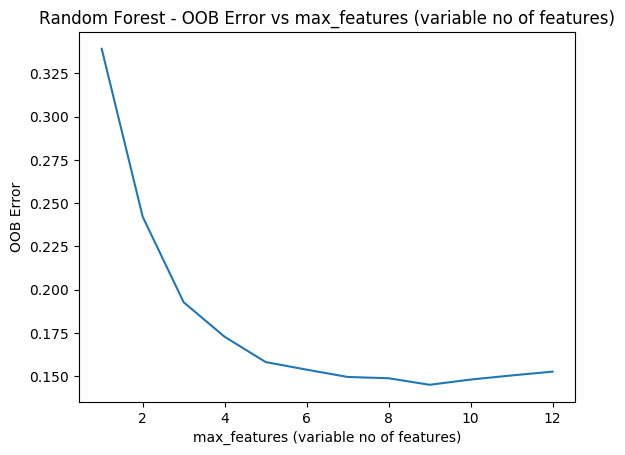 Random Forest - OOB Error vs max_features (variable no of features)

OOB Error

0.325
0.300
0.275
0.250
0.225
0.200
0.175
0.150

2
4
6
8
10
12

max_features (variable no of features)